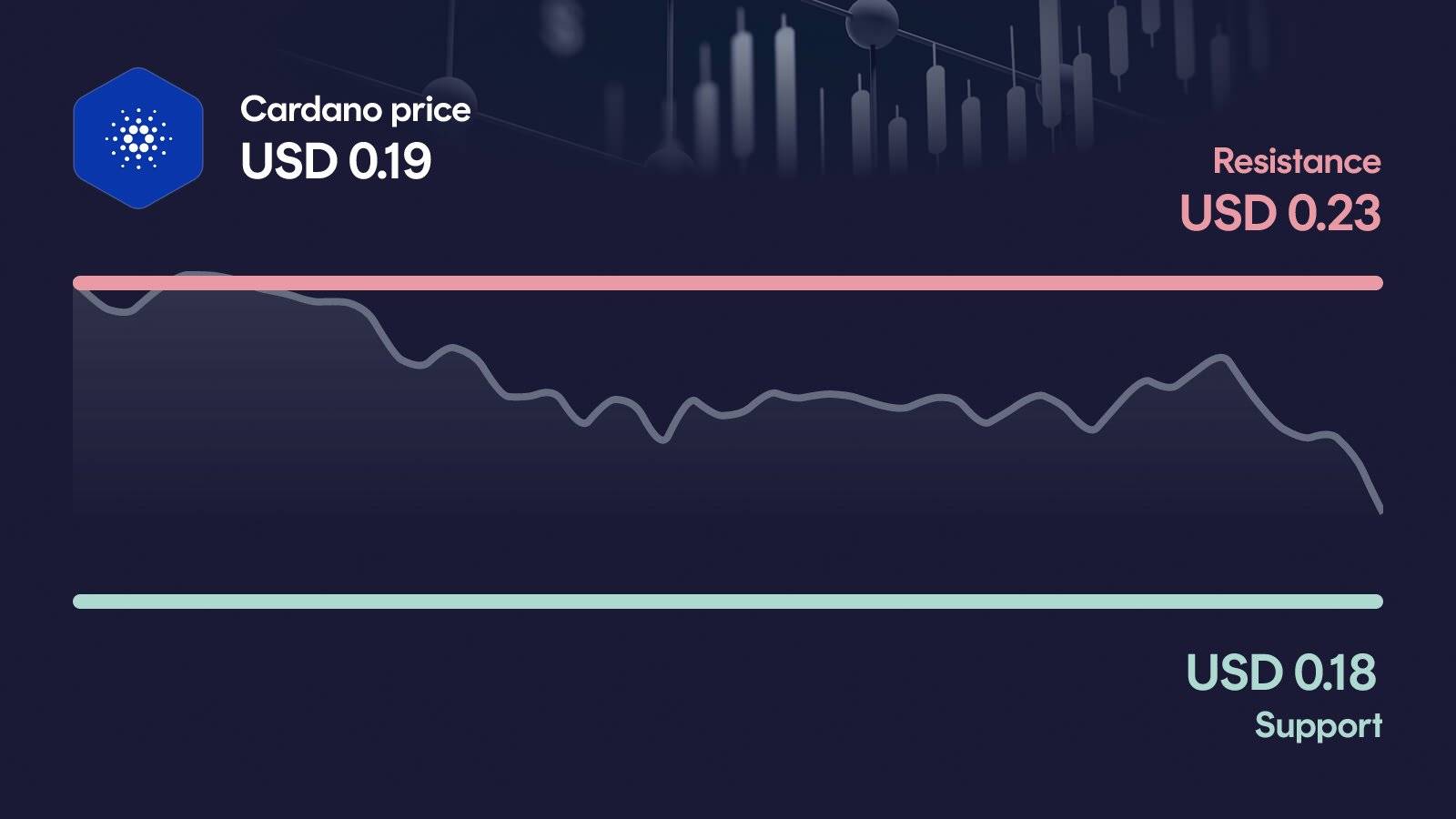 Cardano price
USD 0.19

Resistance
USD 0.23

USD 0.18
Support